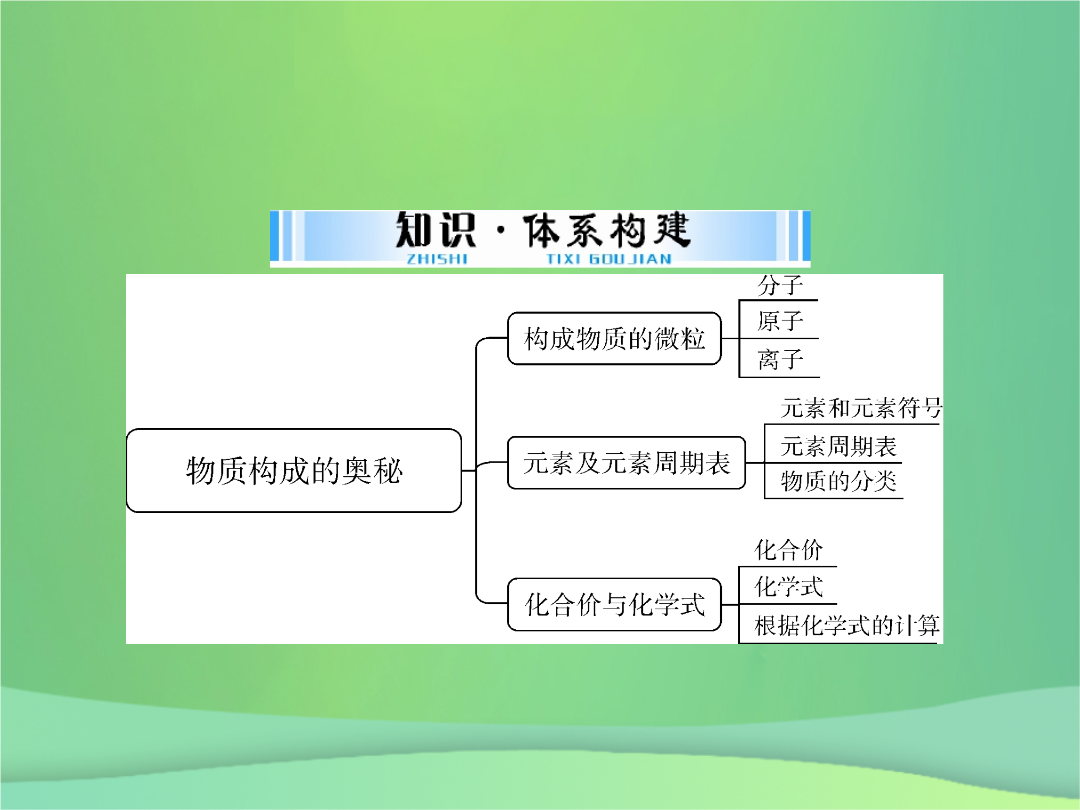 知识·体系构建
ZHISHI TIXI GOUJIAN

物质构成的奥秘

构成物质的微粒
分子
原子
离子

元素及元素周期表
元素和元素符号
元素周期表
物质的分类

化合价与化学式
化合价
化学式
根据化学式的计算